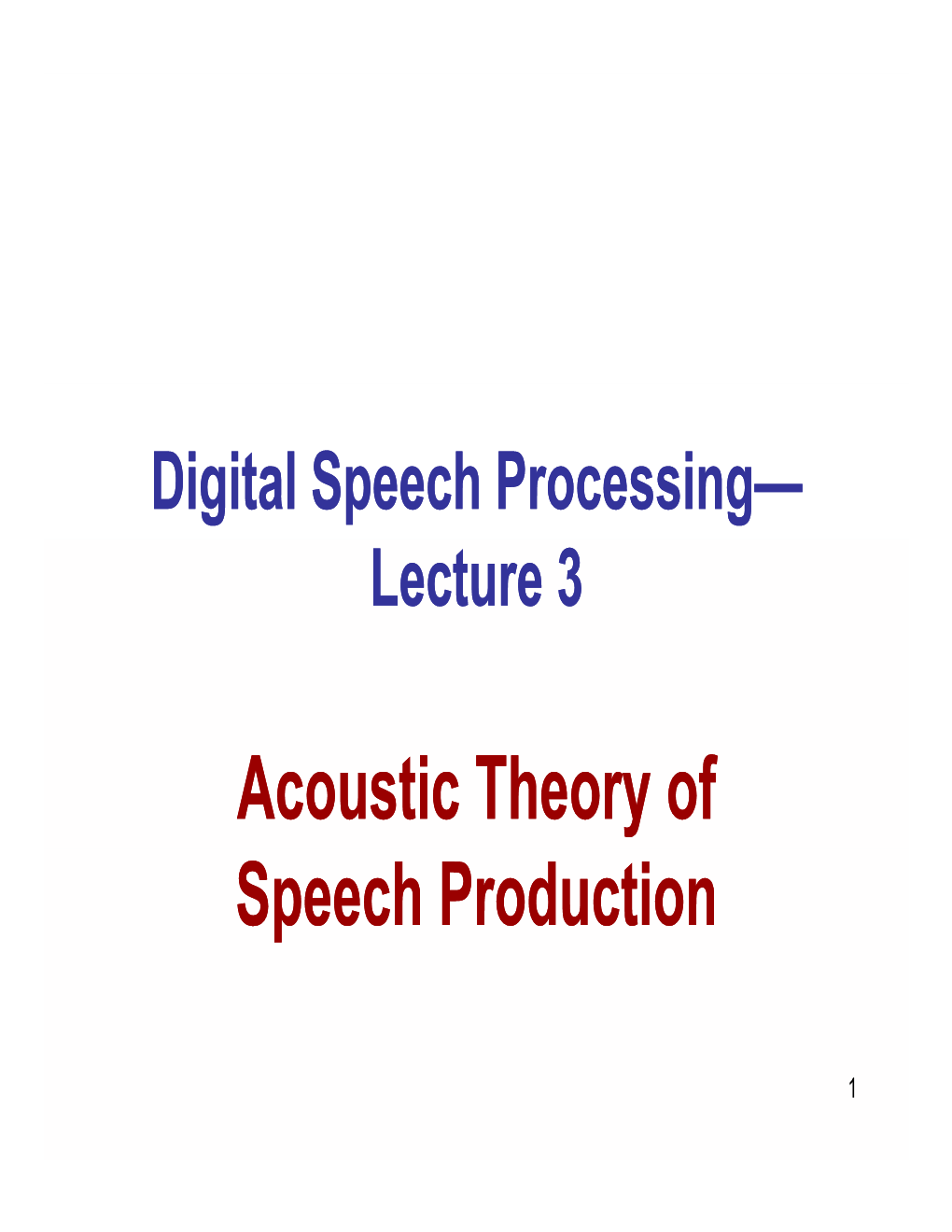 Digital Speech Processing—
Lecture 3

Acoustic Theory of
Speech Production

1